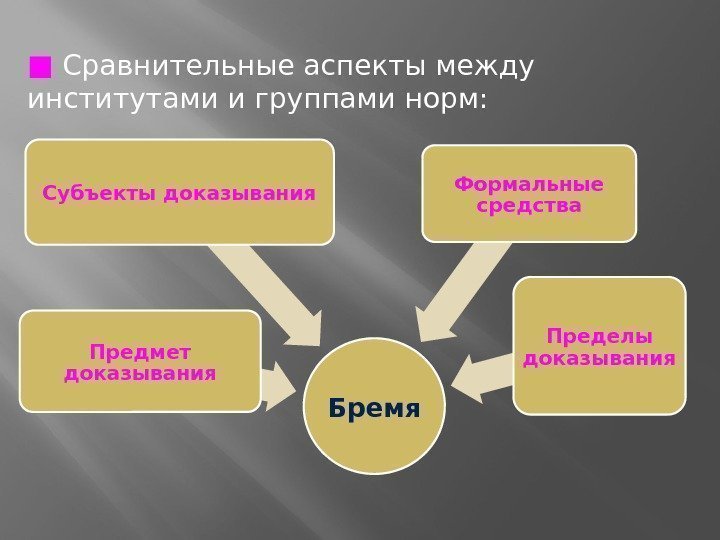 Сравнительные аспекты между институтами и группами норм:

Субъекты доказывания

Формальные средства

Предмет доказывания

Пределы доказывания

Бремя